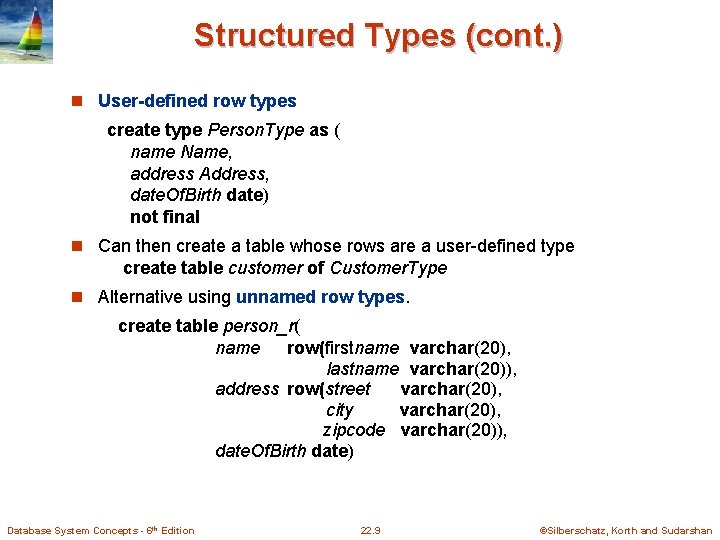 Structured Types (cont.)

User-defined row types

create type PersonType as (
name Name,
address Address,
dateOfBirth date)
not final

Can then create a table whose rows are a user-defined type
create table customer of CustomerType

Alternative using unnamed row types.

create table person_r(
name row(firstname varchar(20),
lastname varchar(20)),
address row(street varchar(20),
city varchar(20),
zipcode varchar(20)),
dateOfBirth date)

Database System Concepts - 6th Edition

22.9

©Silberschatz, Korth and Sudarshan